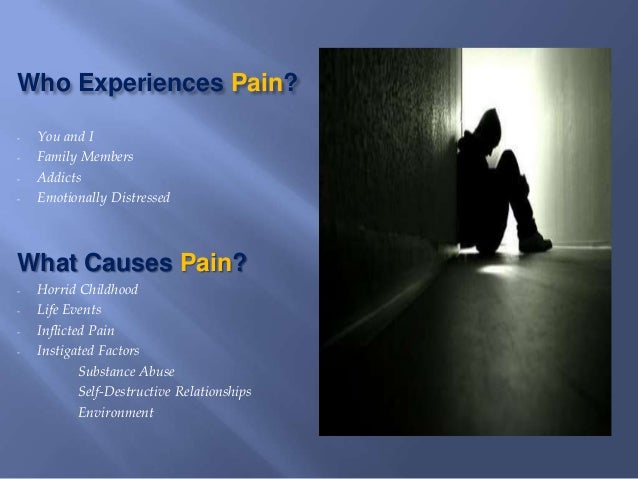 Who Experiences Pain?

- You and I
- Family Members
- Addicts
- Emotionally Distressed

What Causes Pain?
- Horrid Childhood
- Life Events
- Inflicted Pain
- Instigated Factors
Substance Abuse
Self-Destructive Relationships
Environment